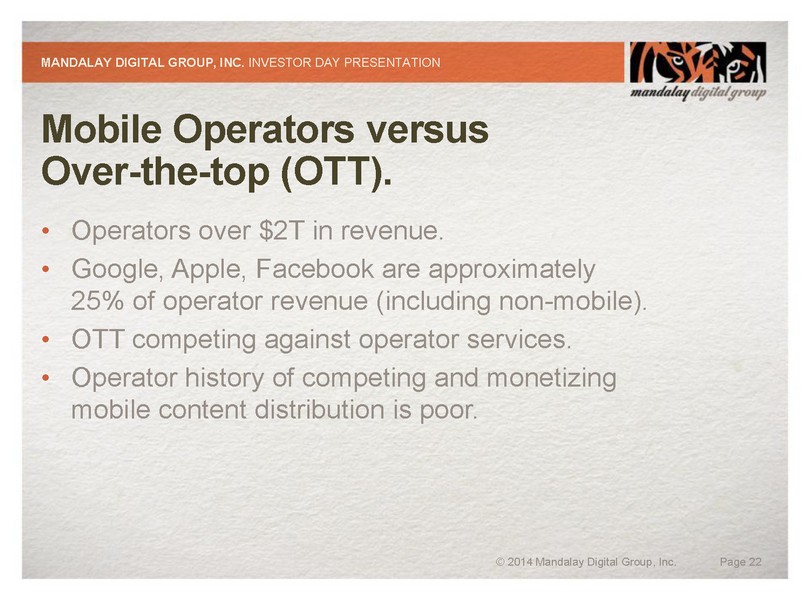 MANDALAY DIGITAL GROUP, INC. INVESTOR DAY PRESENTATION

mandalay digital group

Mobile Operators versus Over-the-top (OTT).

• Operators over \$2T in revenue.
• Google, Apple, Facebook are approximately 25% of operator revenue (including non-mobile).
• OTT competing against operator services.
• Operator history of competing and monetizing mobile content distribution is poor.

© 2014 Mandalay Digital Group, Inc. Page 22